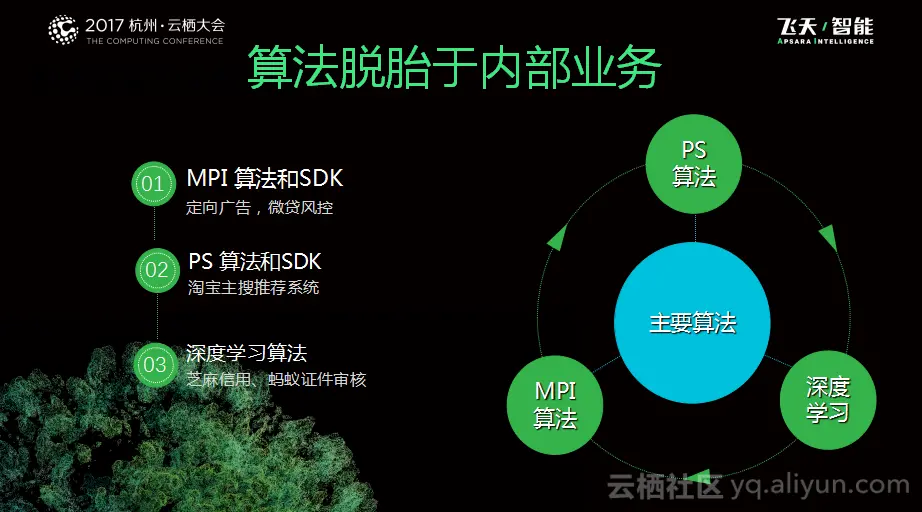 2017 杭州·云栖大会
THE COMPUTING CONFERENCE

飞天/智能
APSARA INTELLIGENCE

算法脱胎于内部业务

01 MPI 算法和SDK
定向广告，微贷风控

02 PS 算法和SDK
淘宝主搜推荐系统

03 深度学习算法
芝麻信用、蚂蚁证件审核

PS
算法

主要算法

MPI
算法

深度
学习

云栖社区 yq.aliyun.com